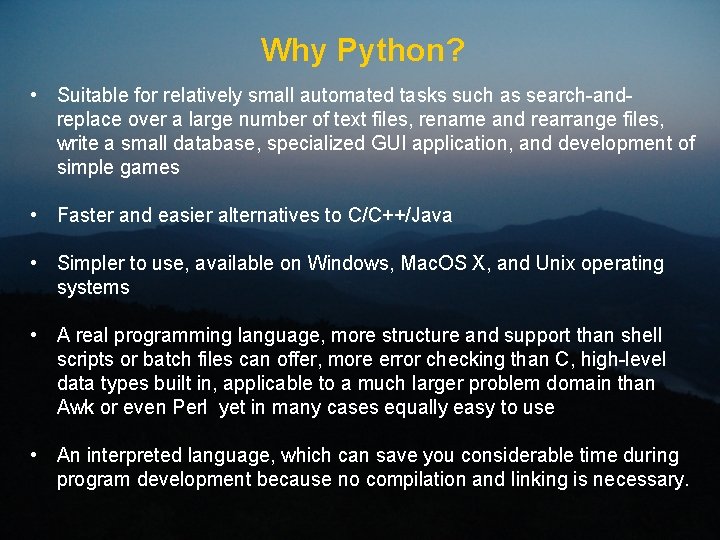 Why Python?

• Suitable for relatively small automated tasks such as search-and-replace over a large number of text files, rename and rearrange files, write a small database, specialized GUI application, and development of simple games

• Faster and easier alternatives to C/C++/Java

• Simpler to use, available on Windows, MacOS X, and Unix operating systems

• A real programming language, more structure and support than shell scripts or batch files can offer, more error checking than C, high-level data types built in, applicable to a much larger problem domain than Awk or even Perl yet in many cases equally easy to use

• An interpreted language, which can save you considerable time during program development because no compilation and linking is necessary.